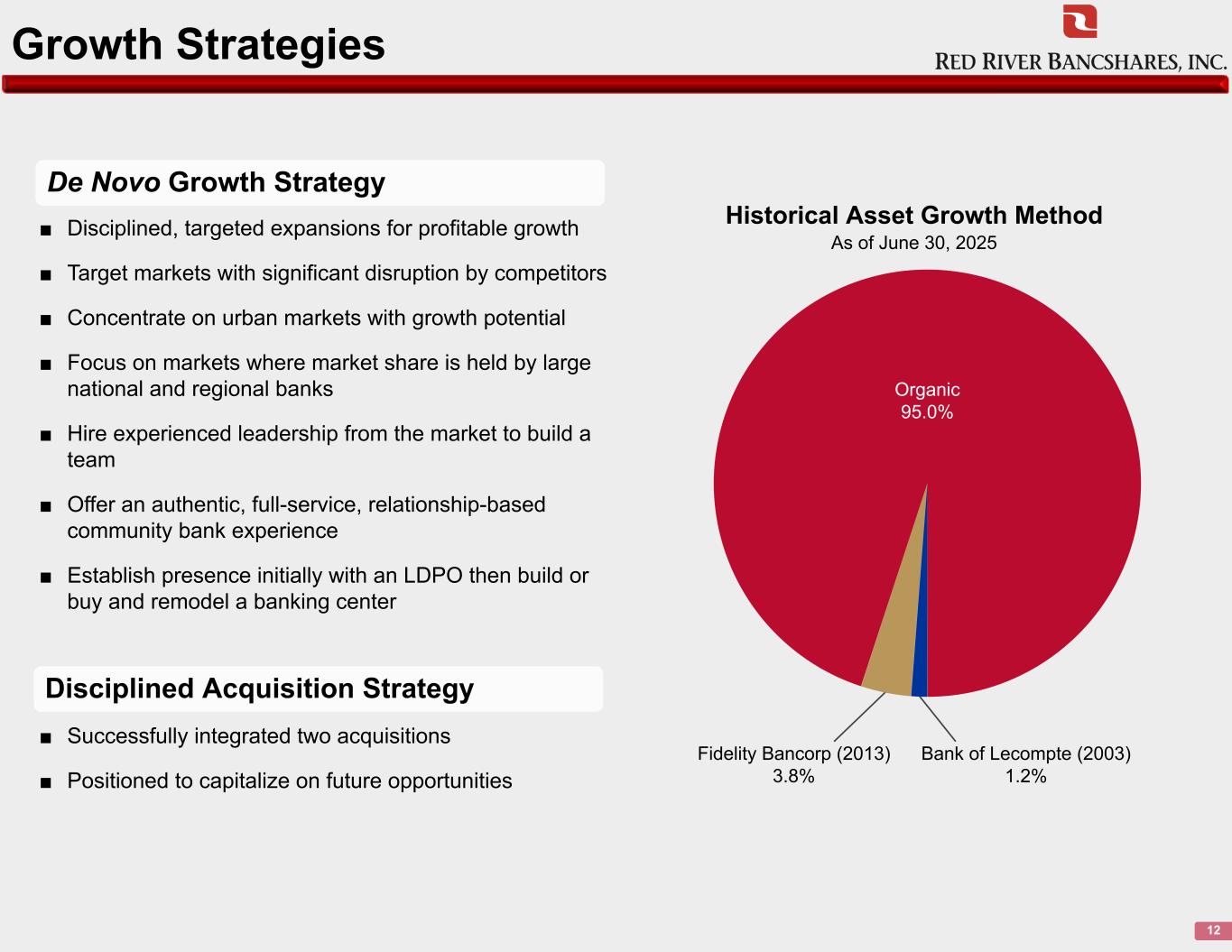 Growth Strategies

RED RIVER BANCSHARES, INC.

De Novo Growth Strategy

■ Disciplined, targeted expansions for profitable growth

■ Target markets with significant disruption by competitors

■ Concentrate on urban markets with growth potential

■ Focus on markets where market share is held by large national and regional banks

■ Hire experienced leadership from the market to build a team

■ Offer an authentic, full-service, relationship-based community bank experience

■ Establish presence initially with an LDPO then build or buy and remodel a banking center

Disciplined Acquisition Strategy

■ Successfully integrated two acquisitions

■ Positioned to capitalize on future opportunities

Historical Asset Growth Method
As of June 30, 2025

Organic
95.0%

Fidelity Bancorp (2013)
3.8%

Bank of Lecompte (2003)
1.2%

12